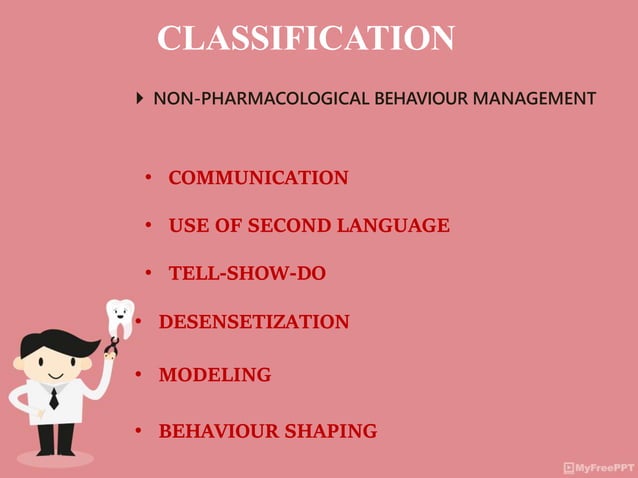 CLASSIFICATION

NON-PHARMACOLOGICAL BEHAVIOUR MANAGEMENT

• COMMUNICATION
• USE OF SECOND LANGUAGE
• TELL-SHOW-DO
• DESENSETIZATION
• MODELING
• BEHAVIOUR SHAPING

MyFreePPT